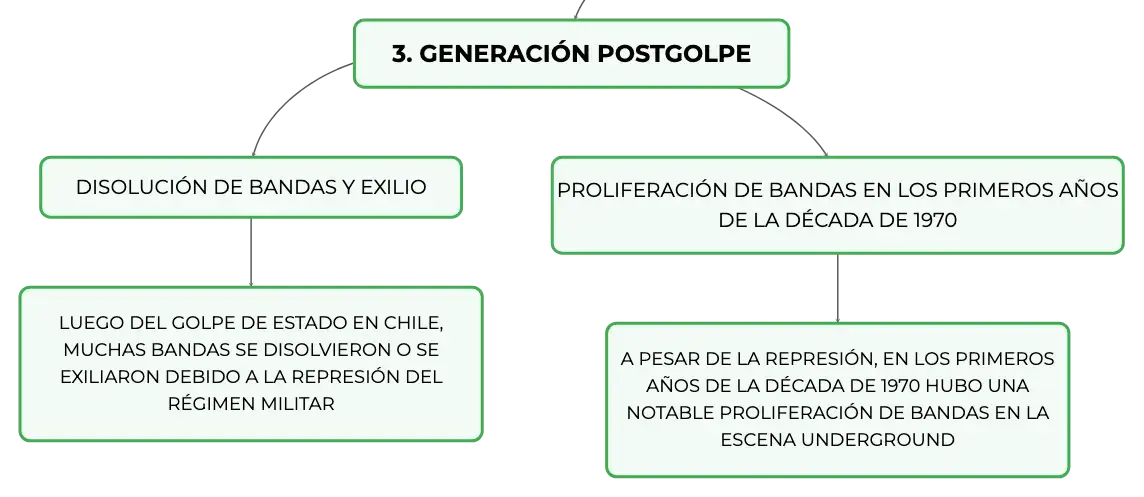 3. GENERACIÓN POSTGOLPE

DISOLUCIÓN DE BANDAS Y EXILIO

LUEGO DEL GOLPE DE ESTADO EN CHILE, MUCHAS BANDAS SE DISOLVIERON O SE EXILIARON DEBIDO A LA REPRESIÓN DEL RÉGIMEN MILITAR

PROLIFERACIÓN DE BANDAS EN LOS PRIMEROS AÑOS DE LA DÉCADA DE 1970

A PESAR DE LA REPRESIÓN, EN LOS PRIMEROS AÑOS DE LA DÉCADA DE 1970 HUBO UNA NOTABLE PROLIFERACIÓN DE BANDAS EN LA ESCENA UNDERGROUND